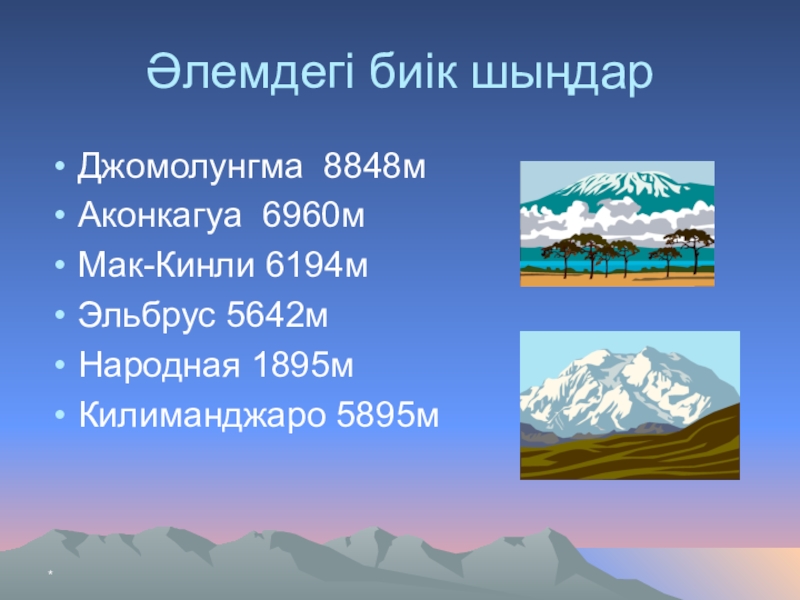 Әлемдегі биік шыңдар

• Джомолунгма 8848м
• Аконкагуа 6960м
• Мак-Кинли 6194м
• Эльбрус 5642м
• Народная 1895м
• Килиманджаро 5895м

*